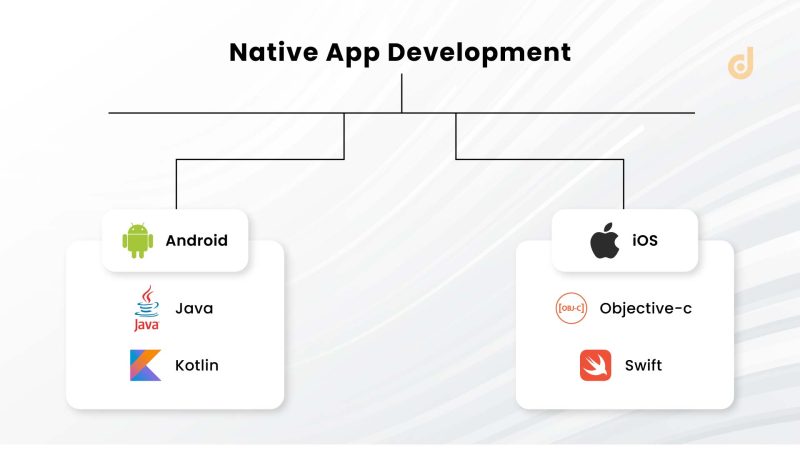 Native App Development

d

Android

Java

Java

Kotlin

iOS

[OBJ-C]

Objective-c

Swift